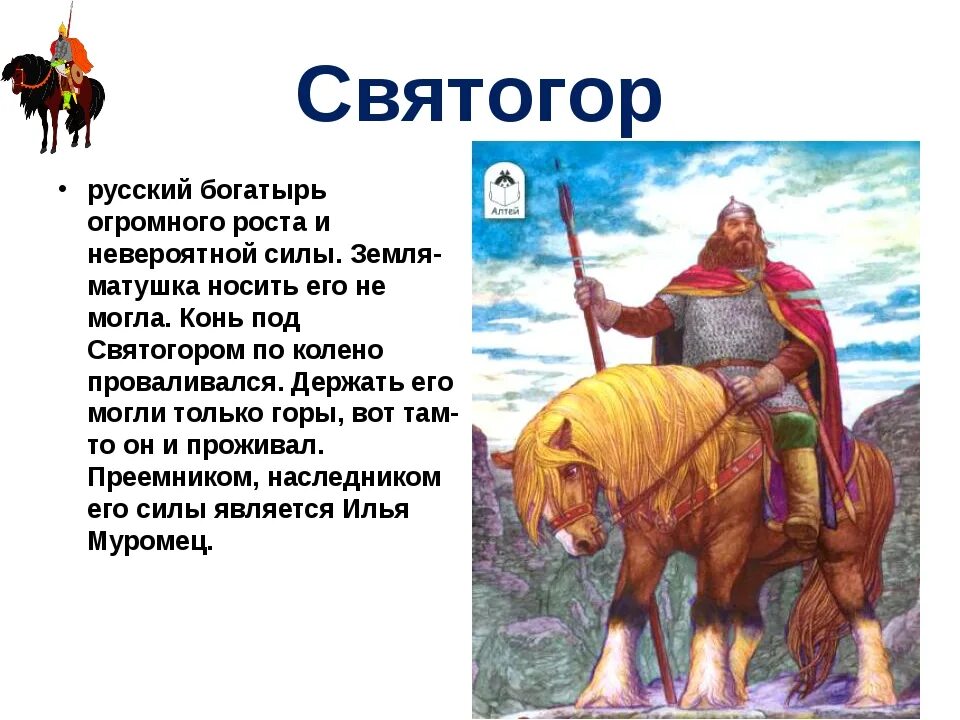 Святогор

• русский богатырь огромного роста и невероятной силы. Земля-матушка носить его не могла. Конь под Святогором по колено проваливался. Держать его могли только горы, вот там-то он и проживал. Преемником, наследником его силы является Илья Муромец.

Алтей